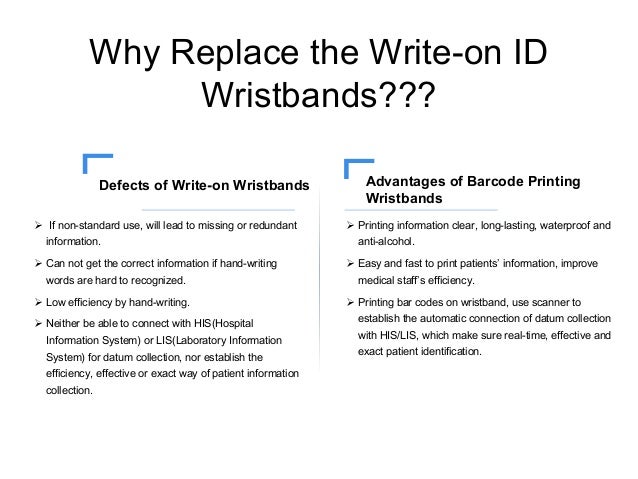 Why Replace the Write-on ID Wristbands???

Defects of Write-on Wristbands

➢ If non-standard use, will lead to missing or redundant information.

➢ Can not get the correct information if hand-writing words are hard to recognized.

➢ Low efficiency by hand-writing.

➢ Neither be able to connect with HIS(Hospital Information System) or LIS(Laboratory Information System) for datum collection, nor establish the efficiency, effective or exact way of patient information collection.

Advantages of Barcode Printing Wristbands

➢ Printing information clear, long-lasting, waterproof and anti-alcohol.

➢ Easy and fast to print patients' information, improve medical staff's efficiency.

➢ Printing bar codes on wristband, use scanner to establish the automatic connection of datum collection with HIS/LIS, which make sure real-time, effective and exact patient identification.